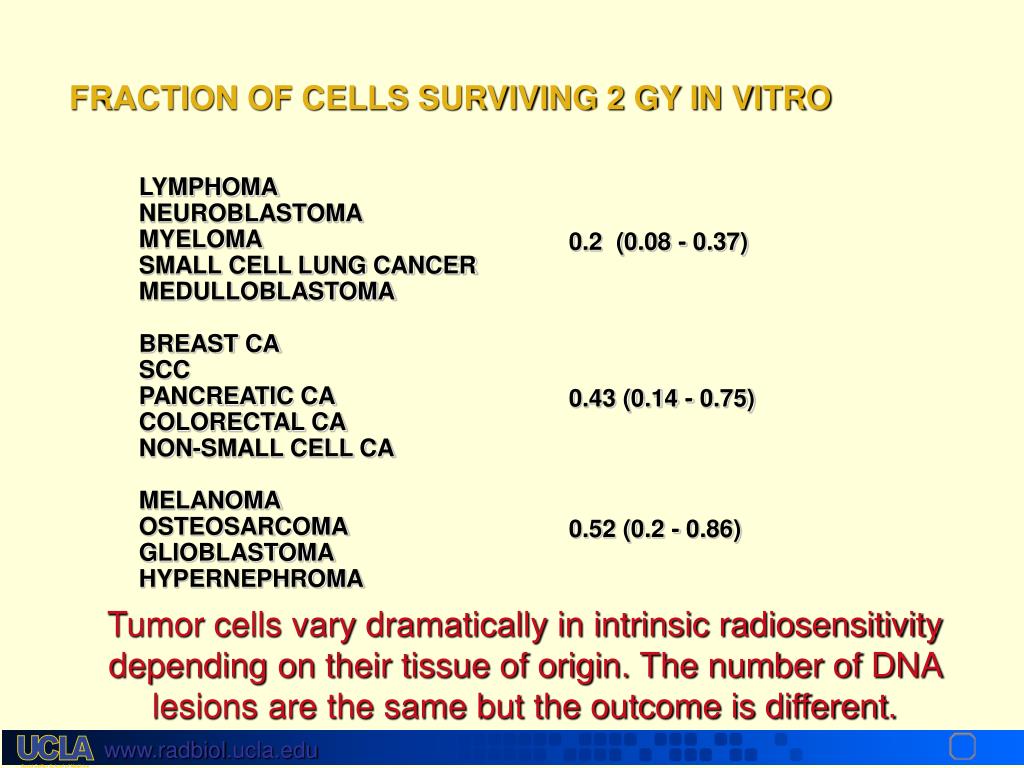 FRACTION OF CELLS SURVIVING 2 GY IN VITRO

LYMPHOMA
NEUROBLASTOMA
MYELOMA
SMALL CELL LUNG CANCER
MEDULLOBLASTOMA

0.2 (0.08 - 0.37)

BREAST CA
SCC
PANCREATIC CA
COLORECTAL CA
NON-SMALL CELL CA

0.43 (0.14 - 0.75)

MELANOMA
OSTEOSARCOMA
GLIOBLASTOMA
HYPERNEPHROMA

0.52 (0.2 - 0.86)

Tumor cells vary dramatically in intrinsic radiosensitivity depending on their tissue of origin. The number of DNA lesions are the same but the outcome is different.

UCLA www.radbiol.ucla.edu